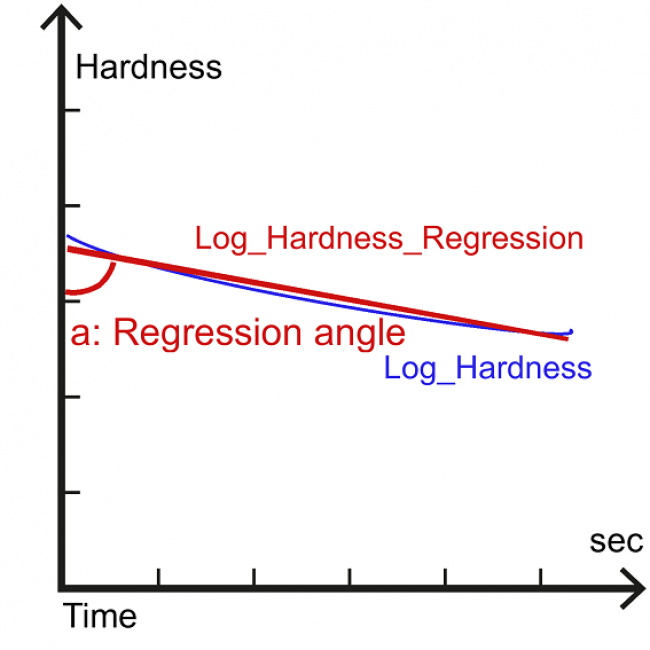 Hardness

Log_Hardness_Regression

a: Regression angle

Log_Hardness

sec

Time